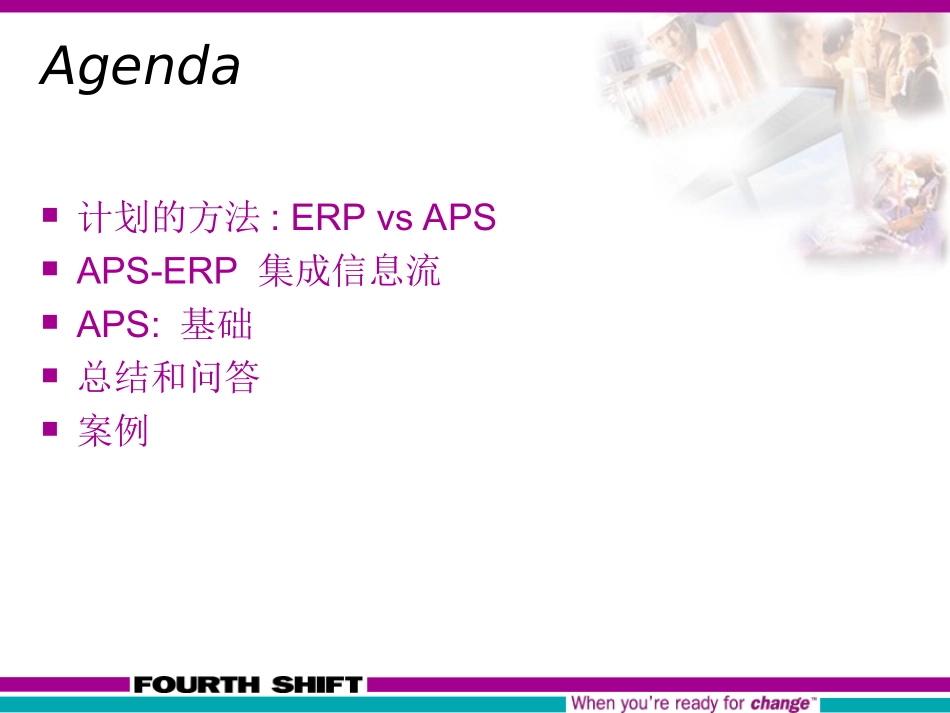 Agenda

- 计划的方法 : ERP vs APS
- APS-ERP 集成信息流
- APS: 基础
- 总结和问答
- 案例

FOURTH SHIFT

When you're ready for change™